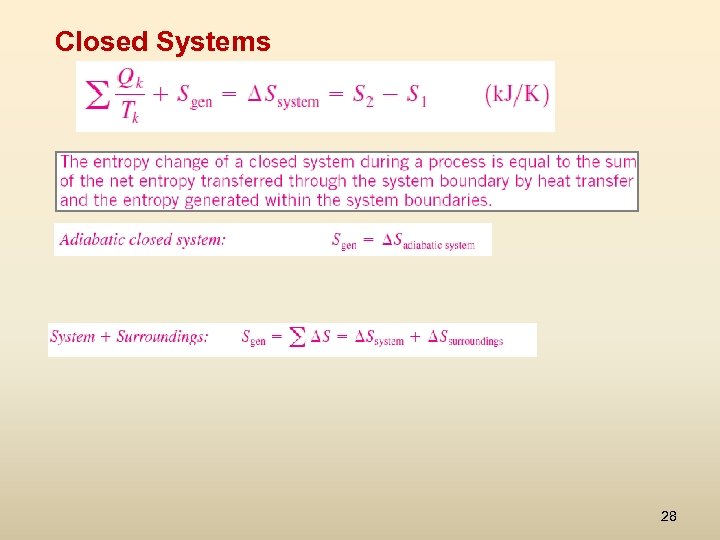 Closed Systems

$\sum \frac{Q_k}{T_k} + S_{gen} = \Delta S_{system} = S_2 - S_1 \qquad (kJ/K)$

The entropy change of a closed system during a process is equal to the sum of the net entropy transferred through the system boundary by heat transfer and the entropy generated within the system boundaries.

Adiabatic closed system: $S_{gen} = \Delta S_{adiabatic\ system}$

System + Surroundings: $S_{gen} = \sum \Delta S = \Delta S_{system} + \Delta S_{surroundings}$

28